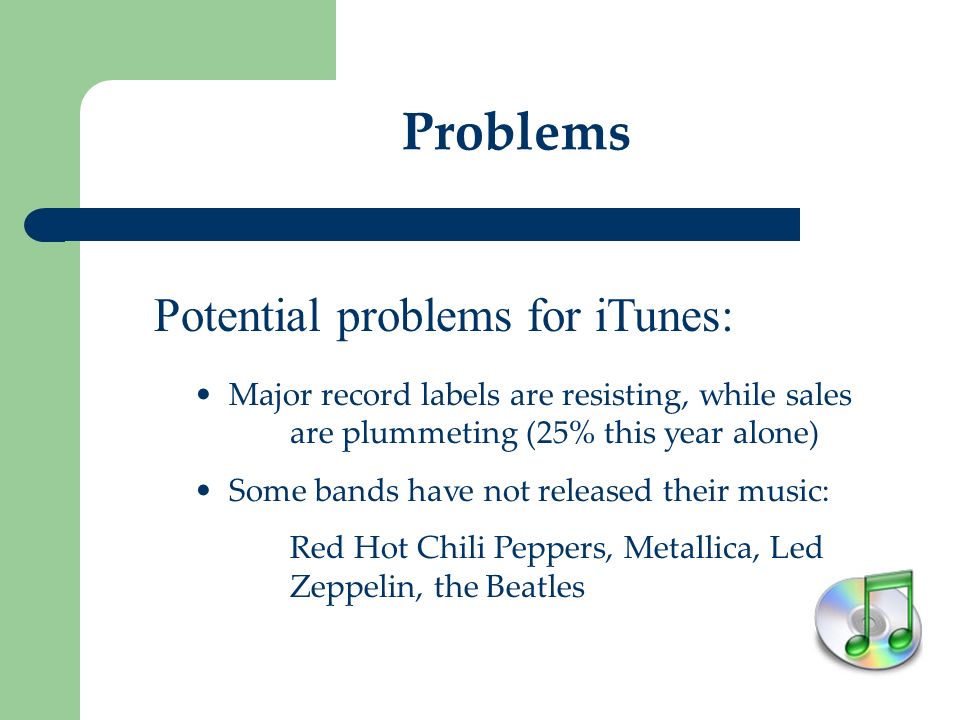 Problems

Potential problems for iTunes:

• Major record labels are resisting, while sales are plummeting (25% this year alone)

• Some bands have not released their music:

Red Hot Chili Peppers, Metallica, Led Zeppelin, the Beatles